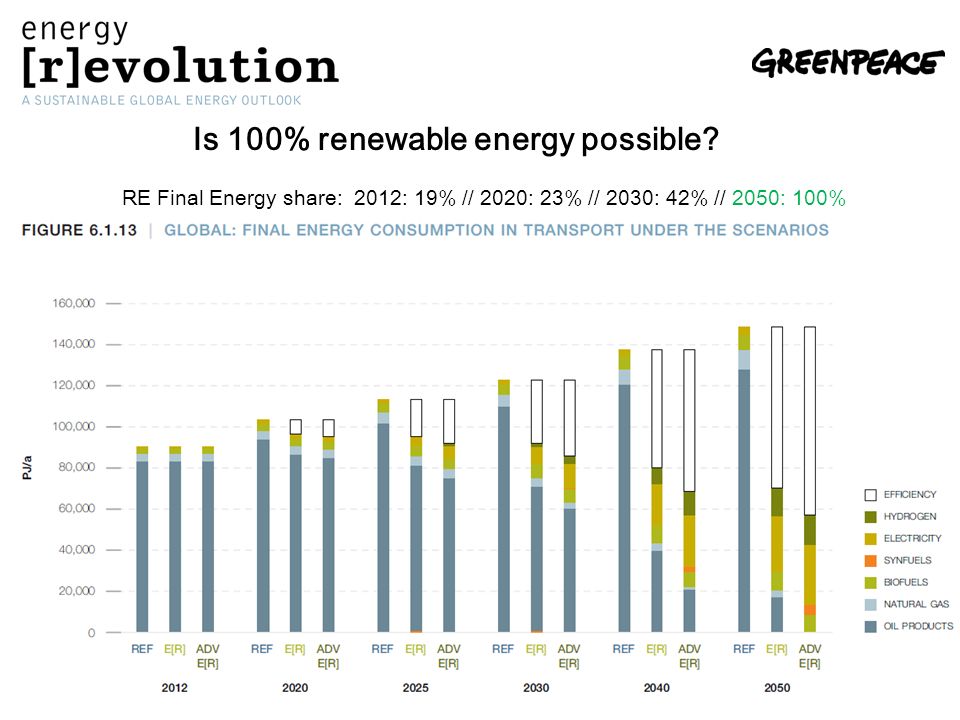 energy
[r]evolution
A SUSTAINABLE GLOBAL ENERGY OUTLOOK

GREENPEACE

Is 100% renewable energy possible?

RE Final Energy share: 2012: 19% // 2020: 23% // 2030: 42% // 2050: 100%

FIGURE 6.1.13 | GLOBAL: FINAL ENERGY CONSUMPTION IN TRANSPORT UNDER THE SCENARIOS

PJ/a

160,000
140,000
120,000
100,000
80,000
60,000
40,000
20,000
0

REF E[R] ADV E[R]
2012
REF E[R] ADV E[R]
2020
REF E[R] ADV E[R]
2025
REF E[R] ADV E[R]
2030
REF E[R] ADV E[R]
2040
REF E[R] ADV E[R]
2050

EFFICIENCY
HYDROGEN
ELECTRICITY
SYNFUELS
BIOFUELS
NATURAL GAS
OIL PRODUCTS